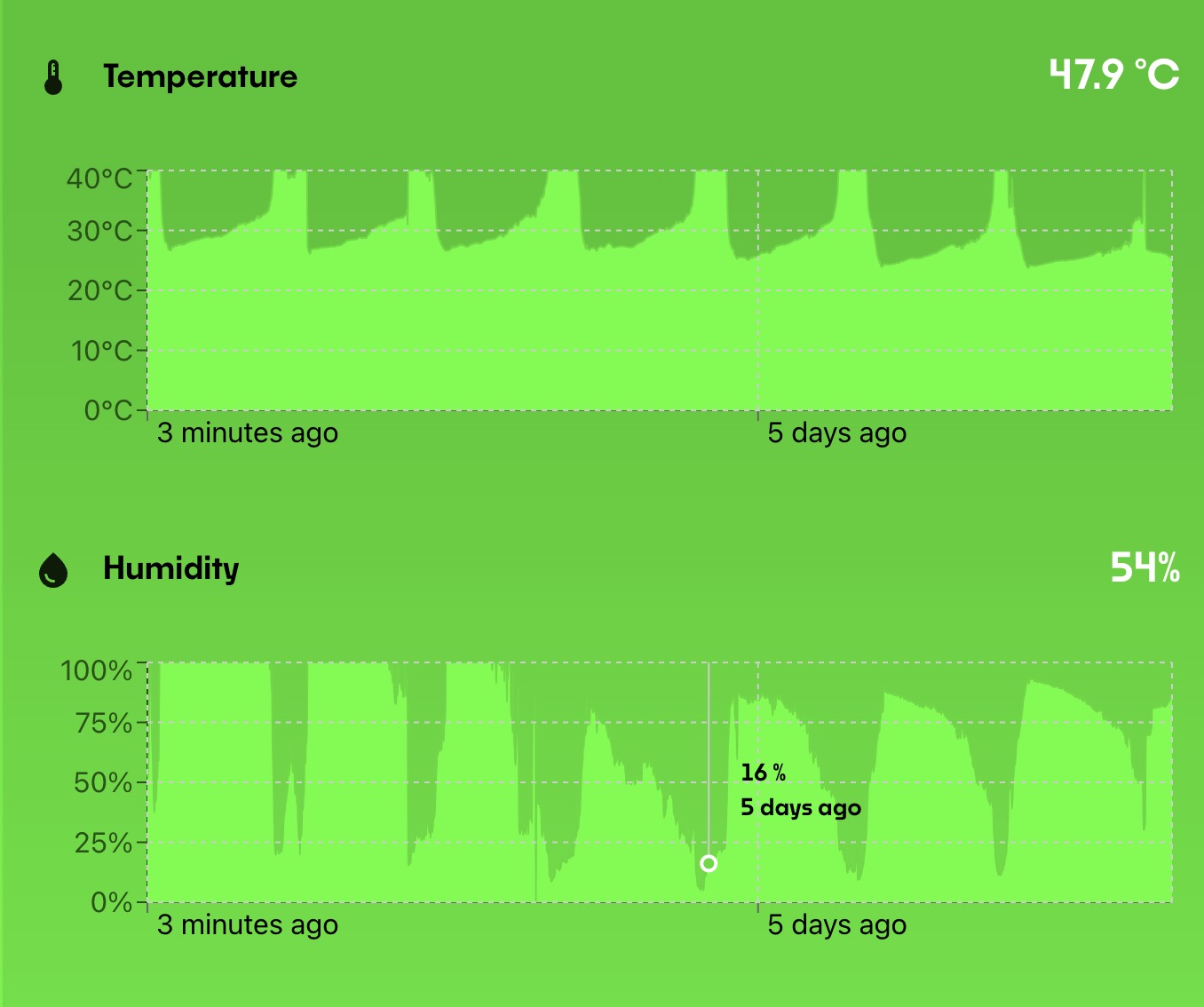 Temperature

47.9 °C

40°C
30°C
20°C
10°C
0°C

3 minutes ago
5 days ago

Humidity

54%

100%
75%
50%
25%
0%

16 %
5 days ago

3 minutes ago
5 days ago